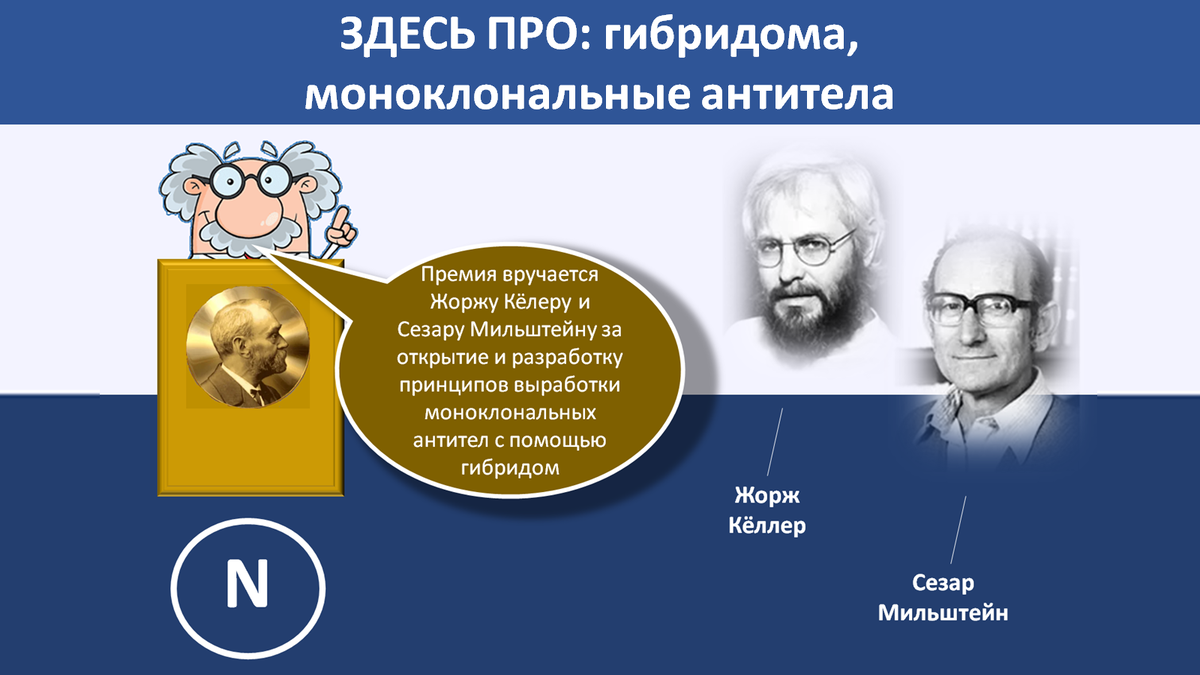 ЗДЕСЬ ПРО: гибридома, моноклональные антитела

Премия вручается Жоржу Кёлеру и Сезару Мильштейну за открытие и разработку принципов выработки моноклональных антител с помощью гибридом

Жорж Кёллер

Сезар Мильштейн

N